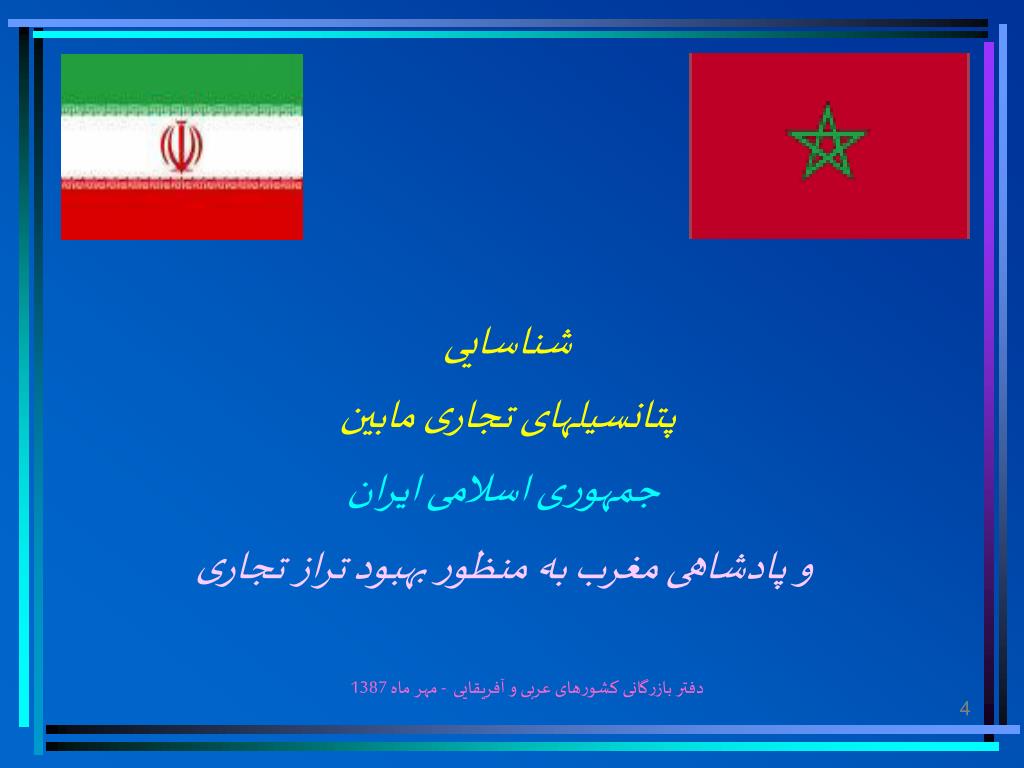 شناسایی

پتانسیلهای تجاری مابین

جمهوری اسلامی ایران

و پادشاهی مغرب به منظور بهبود تراز تجاری

دفتر بازرگانی کشورهای عربی و آفریقایی - مهر ماه 1387

4